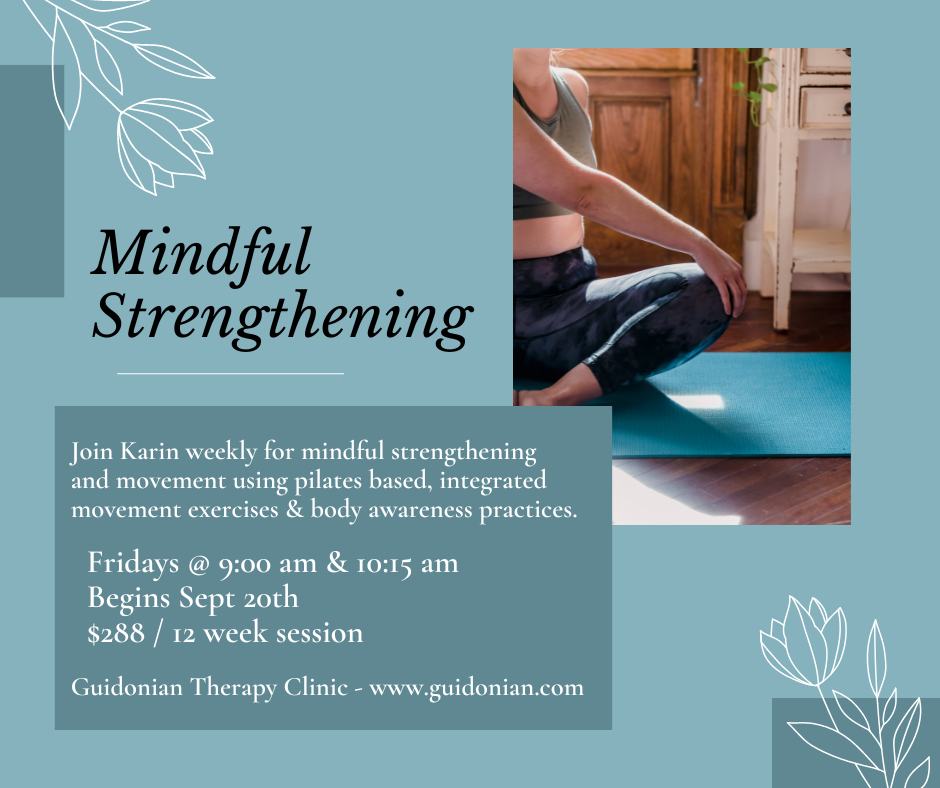 Mindful Strengthening

Join Karin weekly for mindful strengthening and movement using pilates based, integrated movement exercises & body awareness practices.

Fridays @ 9:00 am & 10:15 am
Begins Sept 20th
$288 / 12 week session

Guidonian Therapy Clinic - www.guidonian.com